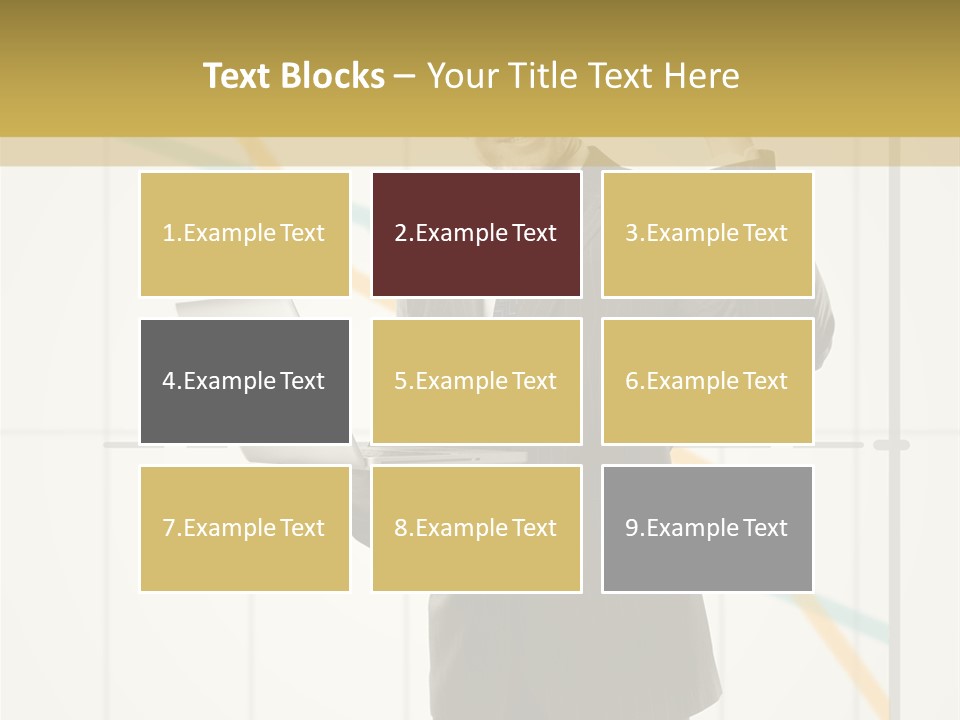 Text Blocks – Your Title Text Here

1.Example Text

2.Example Text

3.Example Text

4.Example Text

5.Example Text

6.Example Text

7.Example Text

8.Example Text

9.Example Text